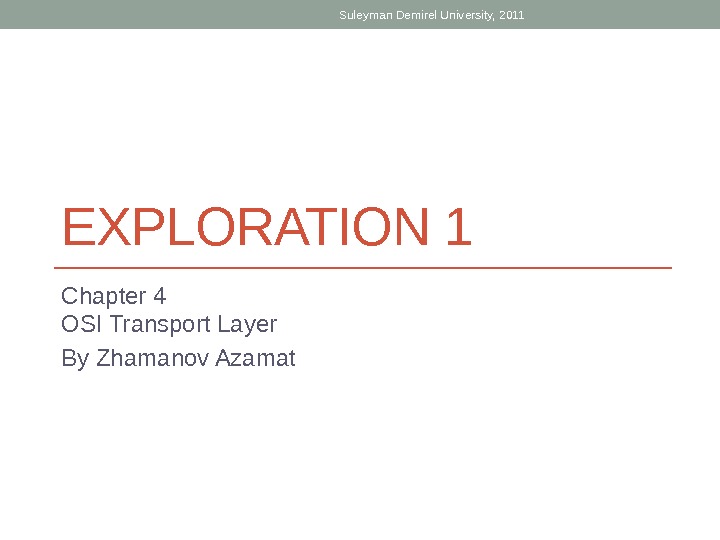 Suleyman Demirel University, 2011

EXPLORATION 1

Chapter 4
OSI Transport Layer

By Zhamanov Azamat